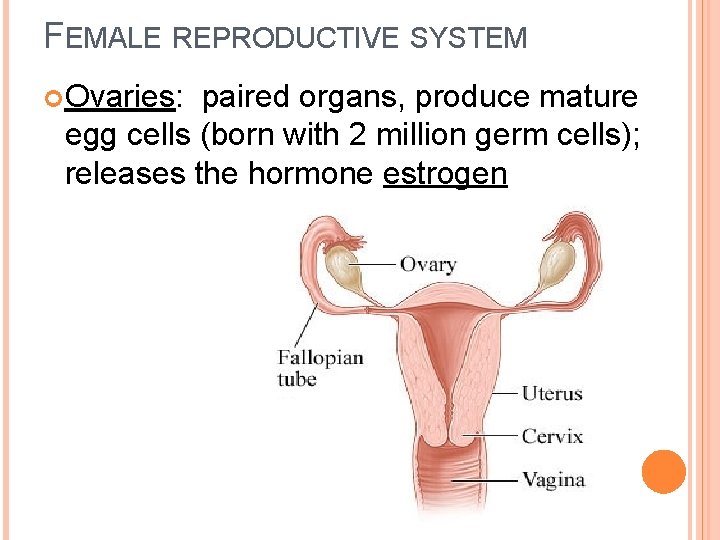 FEMALE REPRODUCTIVE SYSTEM

Ovaries: paired organs, produce mature egg cells (born with 2 million germ cells); releases the hormone estrogen

Ovary

Fallopian tube

Uterus

Cervix

Vagina